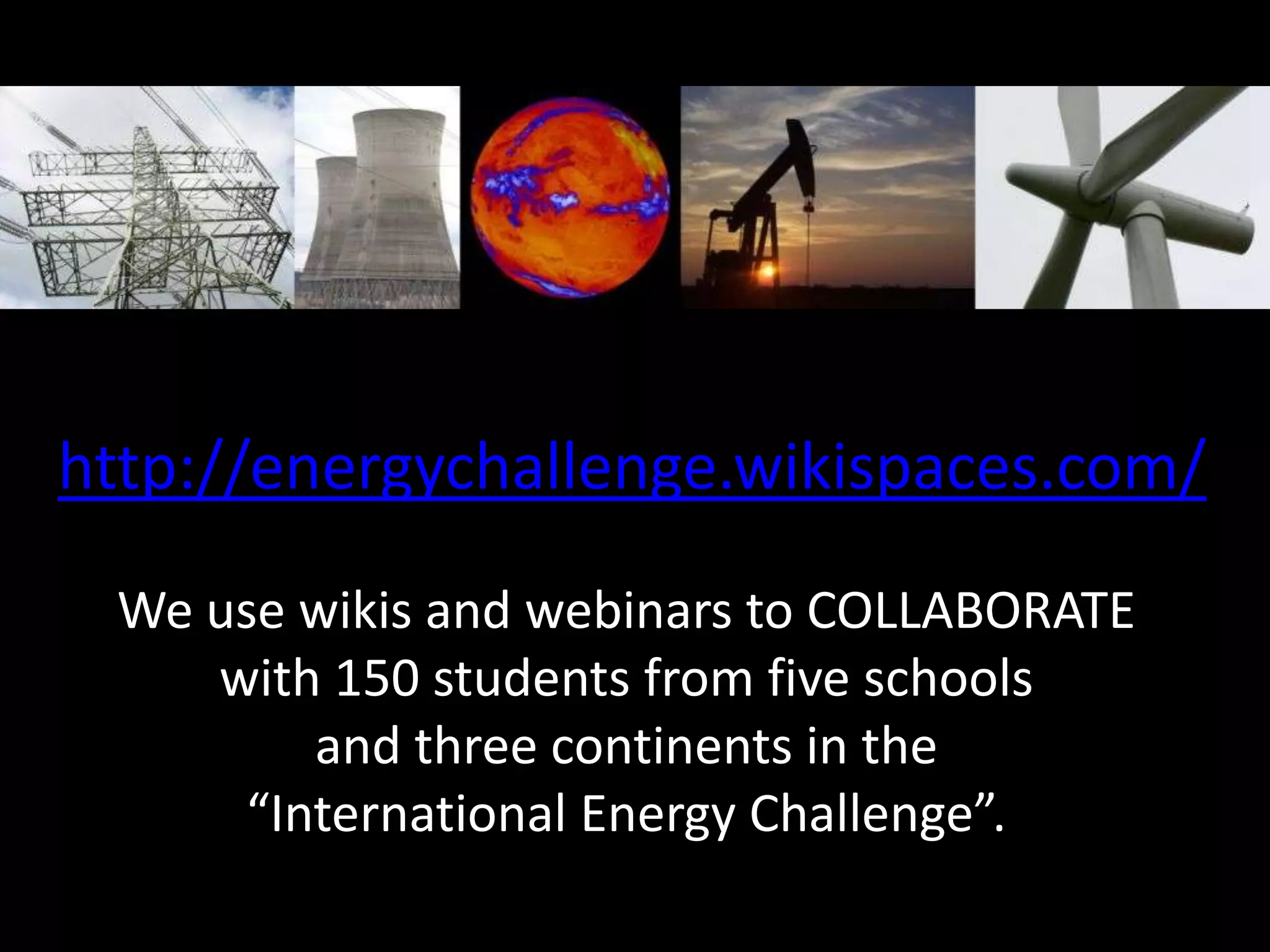 http://energychallenge.wikispaces.com/

We use wikis and webinars to COLLABORATE with 150 students from five schools and three continents in the “International Energy Challenge”.